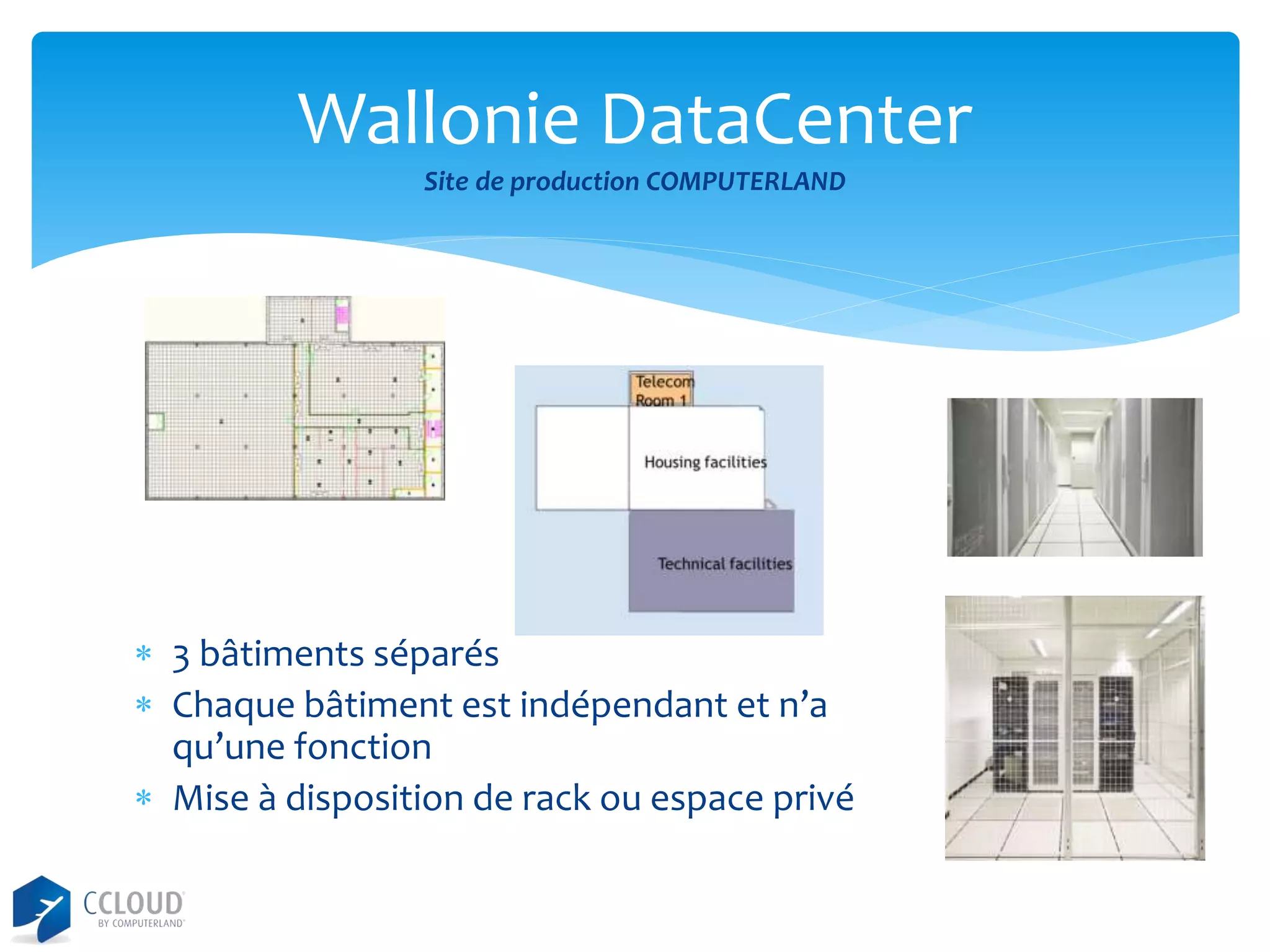 Wallonie DataCenter

Site de production COMPUTERLAND

Telecom Room 1

Housing facilities

Technical facilities

* 3 bâtiments séparés
* Chaque bâtiment est indépendant et n'a qu'une fonction
* Mise à disposition de rack ou espace privé

CCLOUD
BY COMPUTERLAND